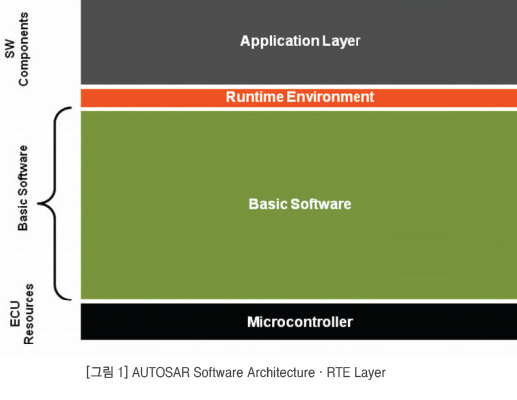 SW Components

Application Layer

Runtime Environment

Basic Software

Basic Software

ECU Resources

Microcontroller

[그림 1] AUTOSAR Software Architecture · RTE Layer